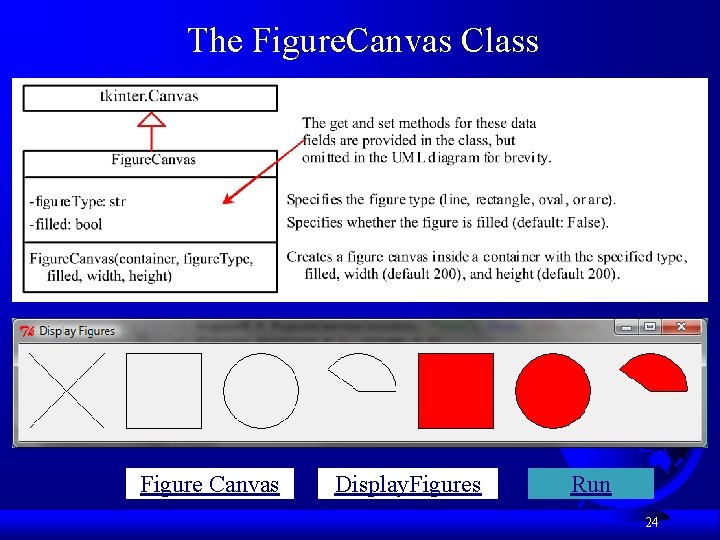 The FigureCanvas Class

tkinter.Canvas

FigureCanvas

-figureType: str

-filled: bool

FigureCanvas(container, figureType, filled, width, height)

The get and set methods for these data fields are provided in the class, but omitted in the UML diagram for brevity.

Specifies the figure type (line, rectangle, oval, or arc).

Specifies whether the figure is filled (default: False).

Creates a figure canvas inside a container with the specified type, filled, width (default 200), and height (default 200).

Display Figures

Figure Canvas

DisplayFigures

Run

24